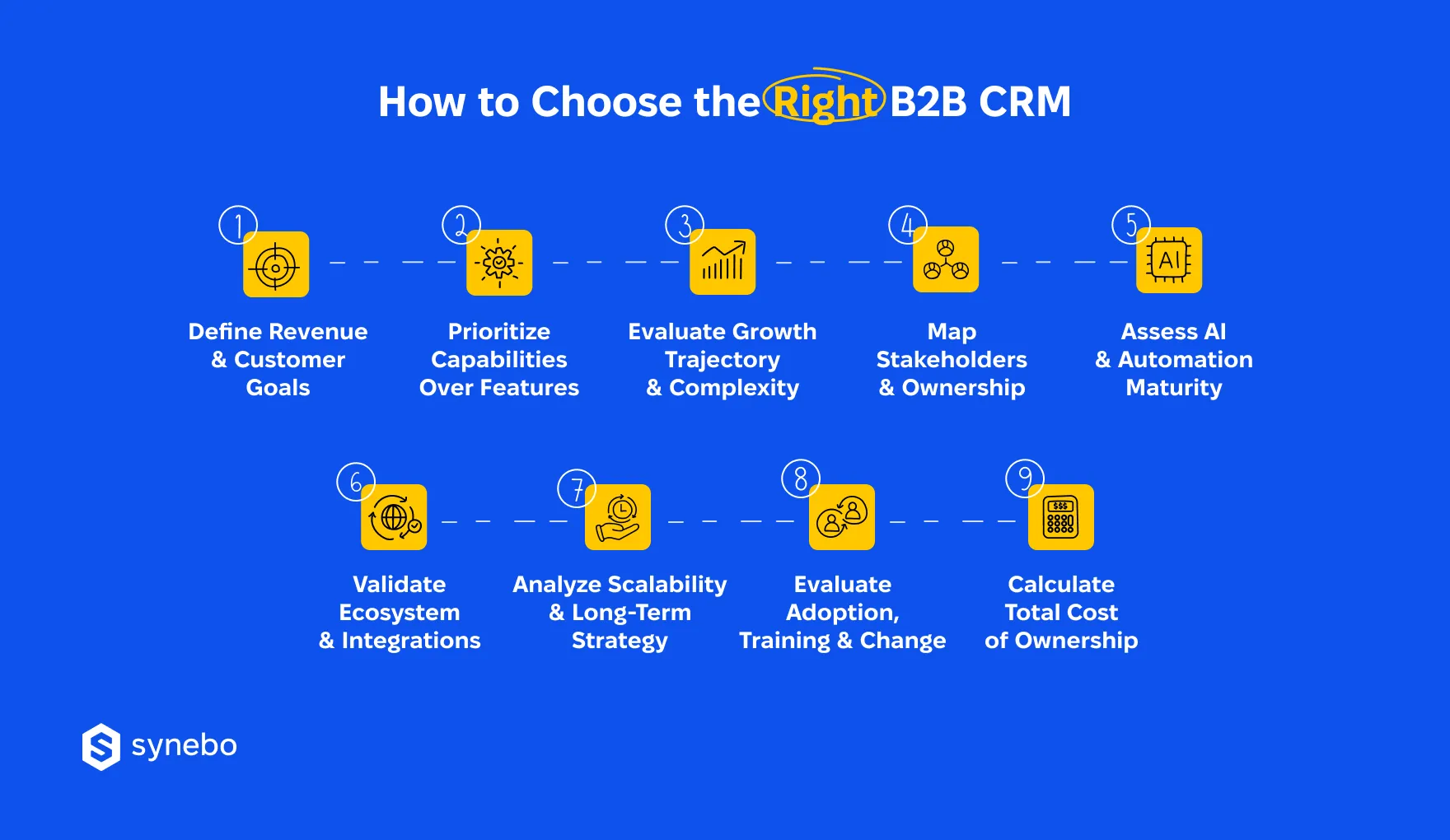 How to Choose the Right B2B CRM

1
Define Revenue & Customer Goals

2
Prioritize Capabilities Over Features

3
Evaluate Growth Trajectory & Complexity

4
Map Stakeholders & Ownership

5
AI
Assess AI & Automation Maturity

6
Validate Ecosystem & Integrations

7
Analyze Scalability & Long-Term Strategy

8
Evaluate Adoption, Training & Change

9
$$$
Calculate Total Cost of Ownership

synebo